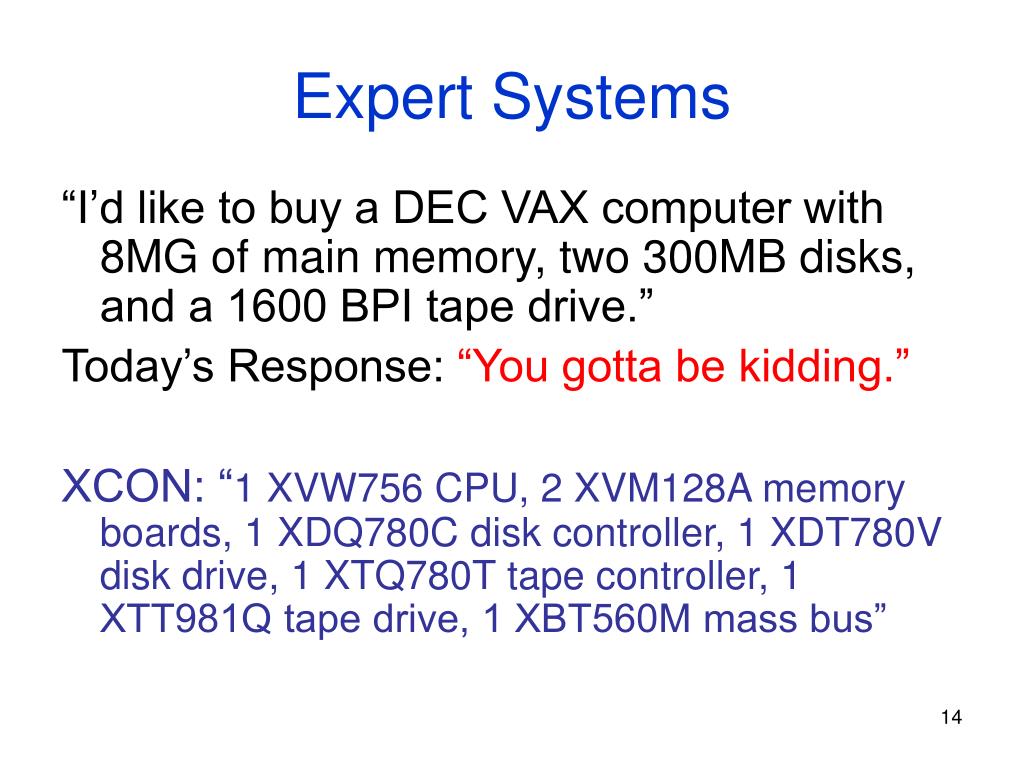 Expert Systems

“I’d like to buy a DEC VAX computer with 8MG of main memory, two 300MB disks, and a 1600 BPI tape drive.”

Today’s Response: “You gotta be kidding.”

XCON: “1 XVW756 CPU, 2 XVM128A memory boards, 1 XDQ780C disk controller, 1 XDT780V disk drive, 1 XTQ780T tape controller, 1 XTT981Q tape drive, 1 XBT560M mass bus”

14